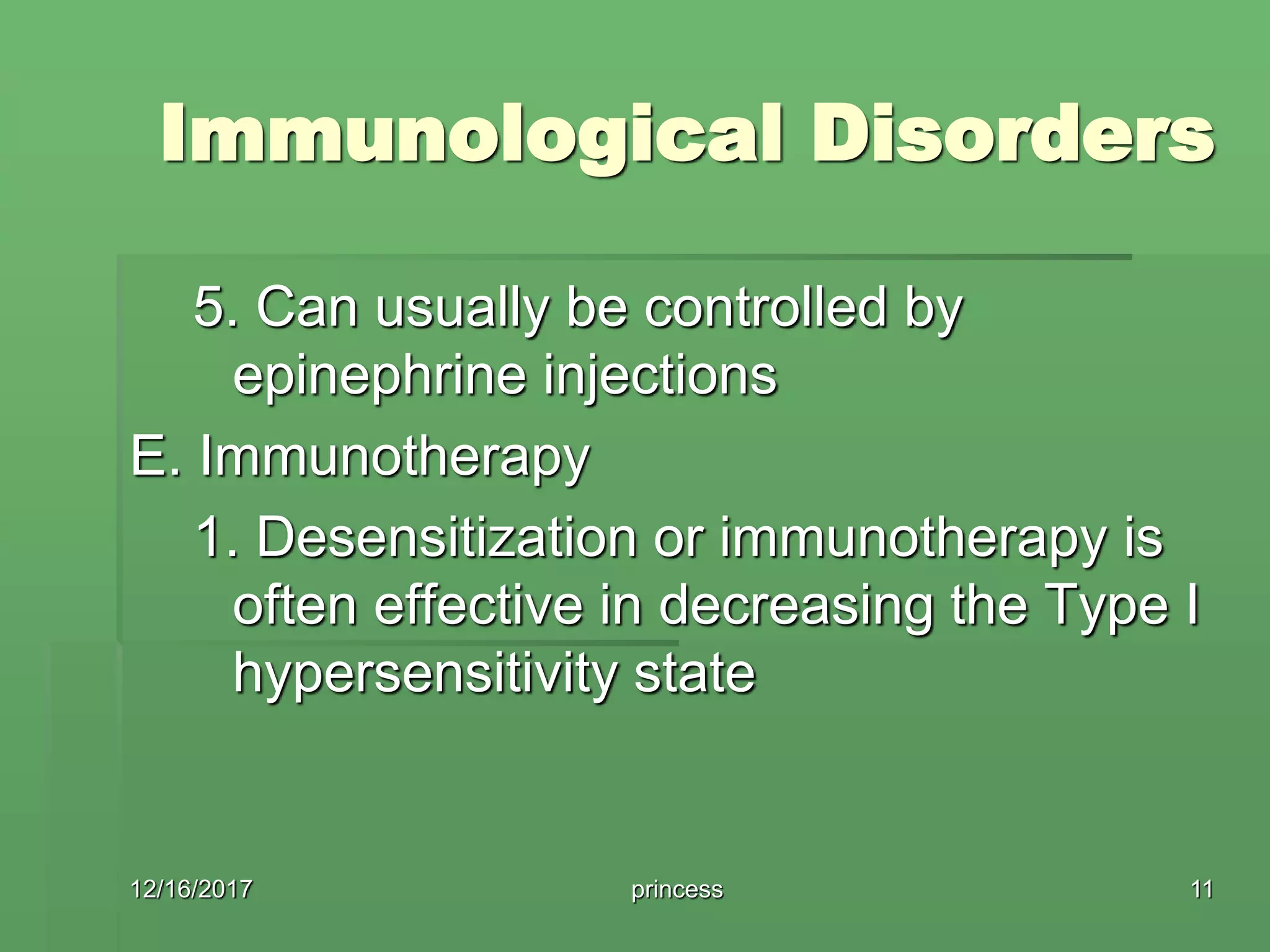 Immunological Disorders

5. Can usually be controlled by epinephrine injections

E. Immunotherapy

1. Desensitization or immunotherapy is often effective in decreasing the Type I hypersensitivity state

12/16/2017 princess 11